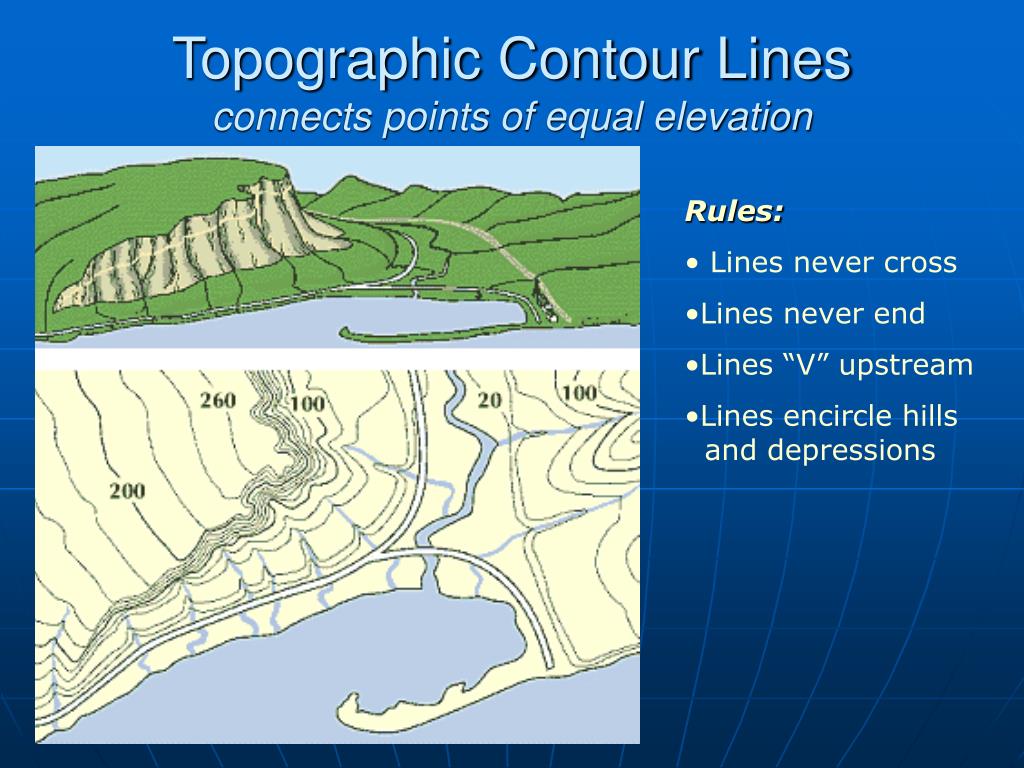 Topographic Contour Lines
connects points of equal elevation

260
100
20
100
200

Rules:

• Lines never cross

•Lines never end

•Lines “V” upstream

•Lines encircle hills and depressions